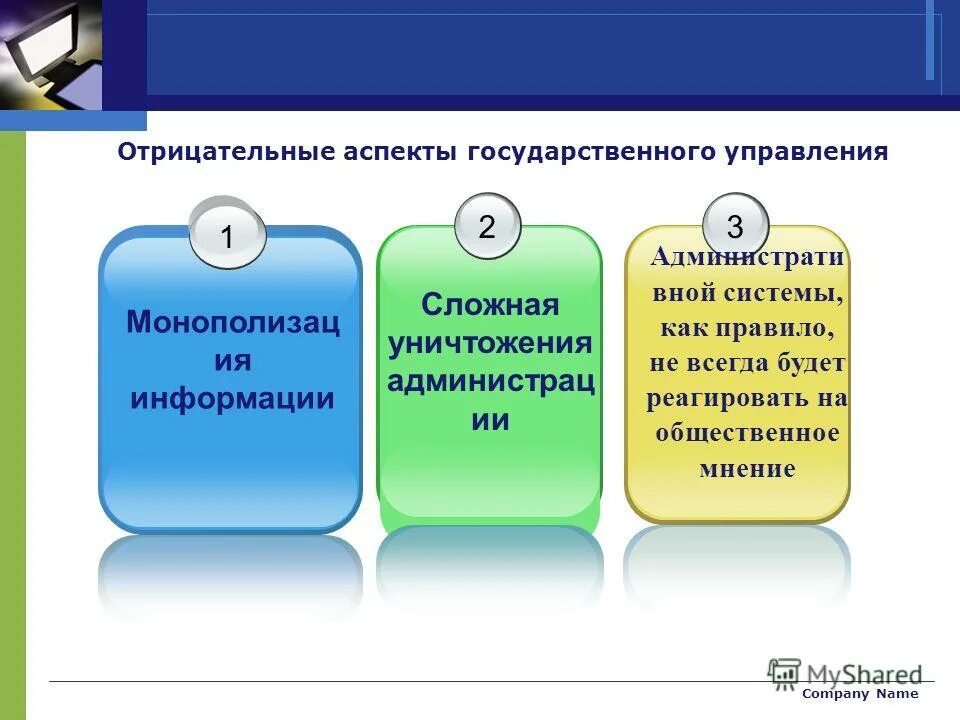 Отрицательные аспекты государственного управления

1

Монополизация информации

2

Сложная уничтожения администрации

3

Административной системы, как правило, не всегда будет реагировать на общественное мнение

MyShared

Company Name